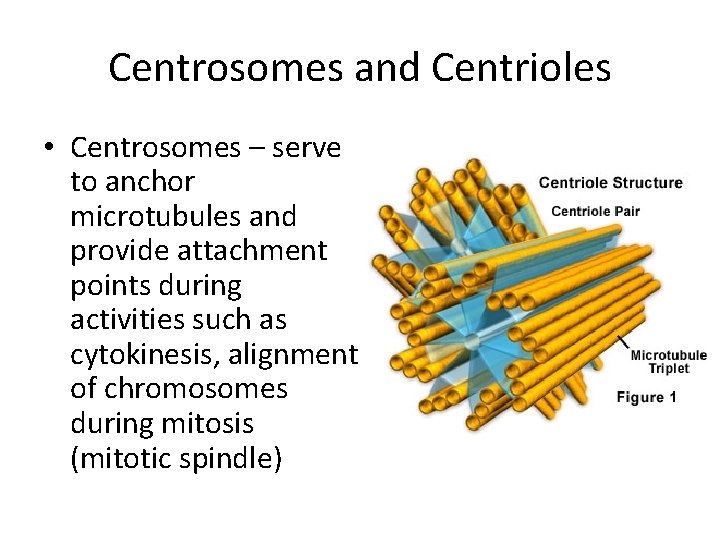 Centrosomes and Centrioles

• Centrosomes – serve to anchor microtubules and provide attachment points during activities such as cytokinesis, alignment of chromosomes during mitosis (mitotic spindle)

Centriole Structure

Centriole Pair

Microtubule Triplet

Figure 1